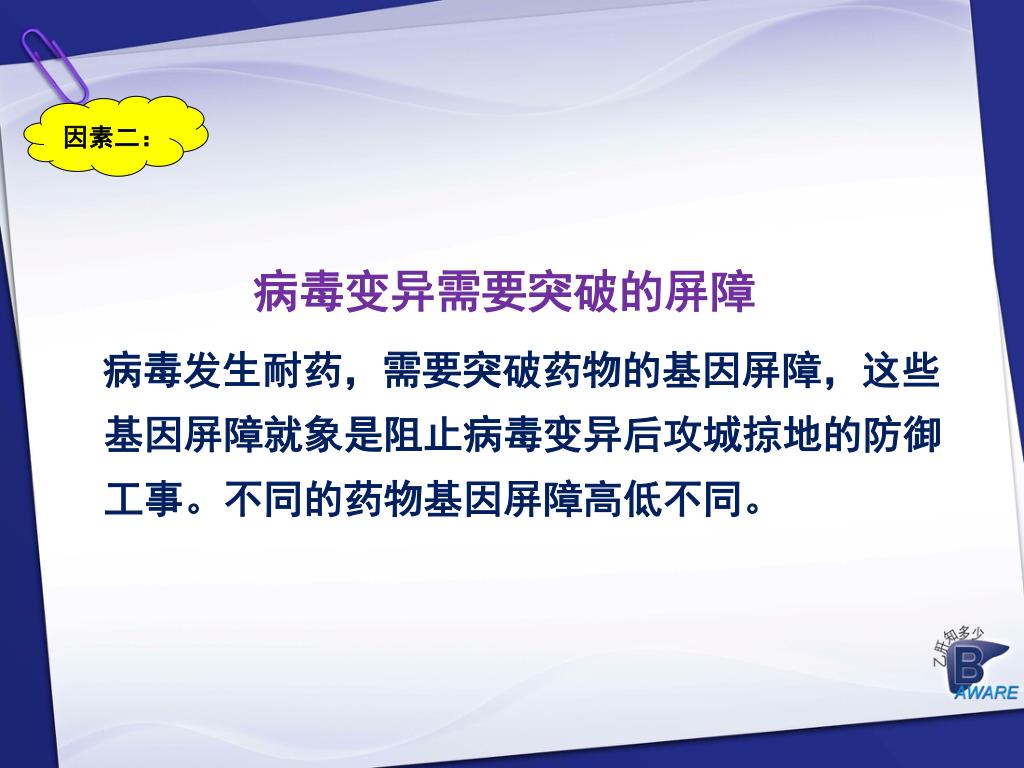 因素二：

病毒变异需要突破的屏障

病毒发生耐药，需要突破药物的基因屏障，这些基因屏障就象是阻止病毒变异后攻城掠地的防御工事。不同的药物基因屏障高低不同。

乙肝知多少
B
AWARE